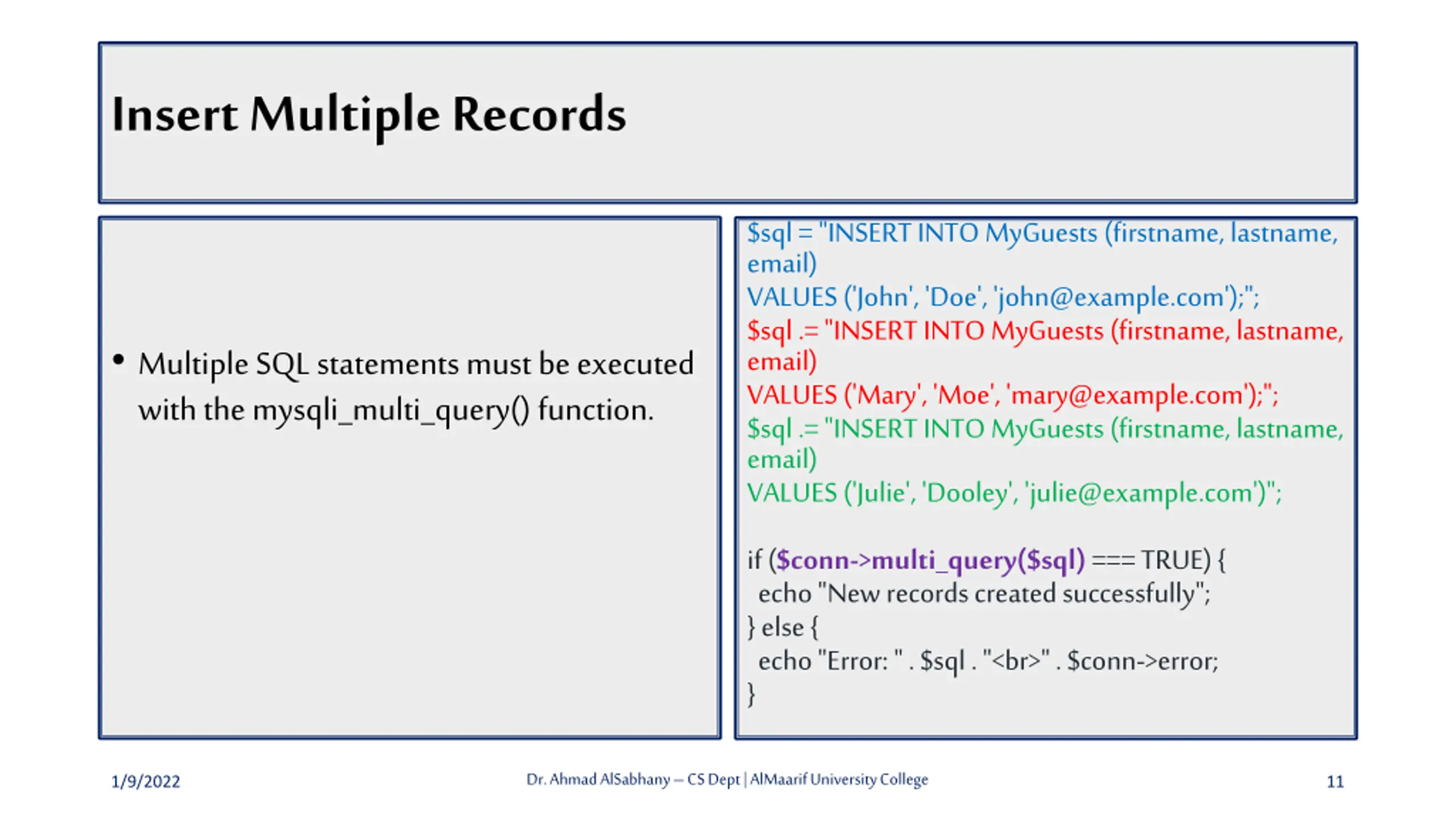 Insert Multiple Records

• Multiple SQL statements must be executed with the mysqli_multi_query() function.

$sql = "INSERT INTO MyGuests (firstname, lastname, email)
VALUES ('John', 'Doe', 'john@example.com');";
$sql .= "INSERT INTO MyGuests (firstname, lastname, email)
VALUES ('Mary', 'Moe', 'mary@example.com');";
$sql .= "INSERT INTO MyGuests (firstname, lastname, email)
VALUES ('Julie', 'Dooley', 'julie@example.com')";

if ($conn->multi_query($sql) === TRUE) {
 echo "New records created successfully";
} else {
 echo "Error: " . $sql . "<br>" . $conn->error;
}

1/9/2022

Dr. Ahmad AlSabhany – CS Dept | AlMaarif University College

11